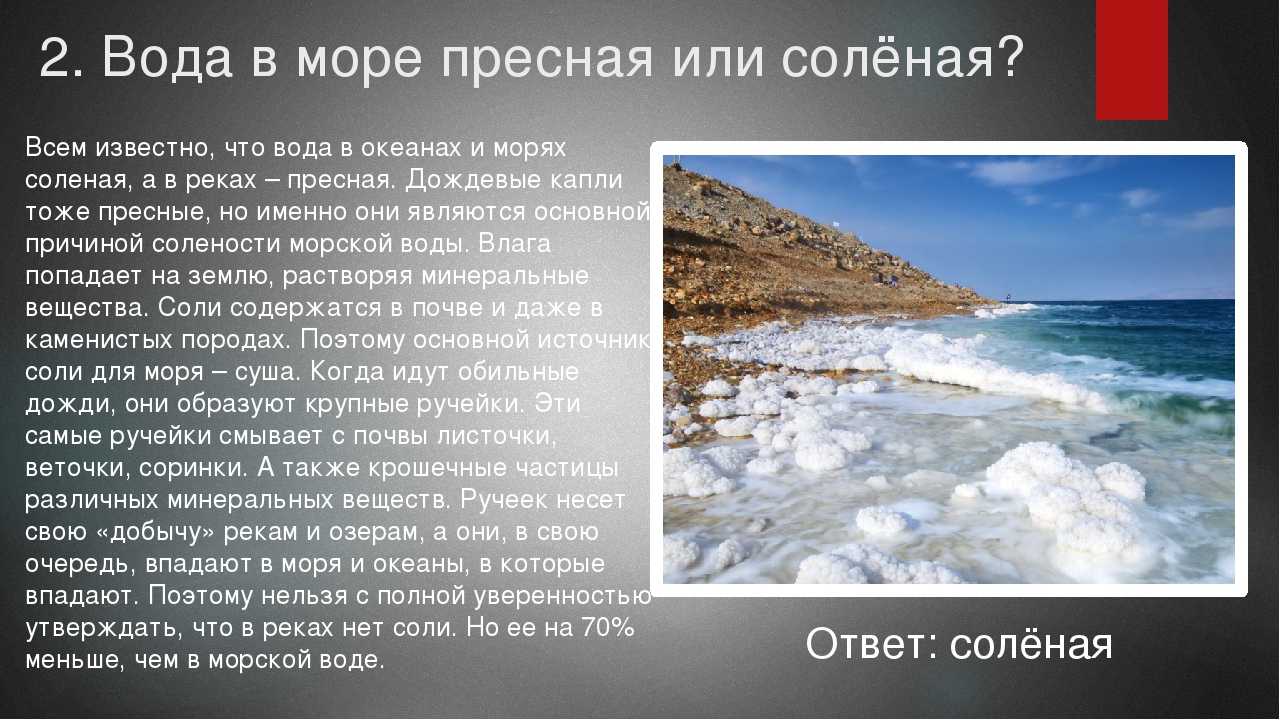 2. Вода в море пресная или солёная?

Всем известно, что вода в океанах и морях соленая, а в реках – пресная. Дождевые капли тоже пресные, но именно они являются основной причиной солености морской воды. Влага попадает на землю, растворяя минеральные вещества. Соли содержатся в почве и даже в каменистых породах. Поэтому основной источник соли для моря – суша. Когда идут обильные дожди, они образуют крупные ручейки. Эти самые ручейки смывает с почвы листочки, веточки, соринки. А также крошечные частицы различных минеральных веществ. Ручеек несет свою «добычу» рекам и озерам, а они, в свою очередь, впадают в моря и океаны, в которые впадают. Поэтому нельзя с полной уверенностью утверждать, что в реках нет соли. Но ее на 70% меньше, чем в морской воде.

Ответ: солёная